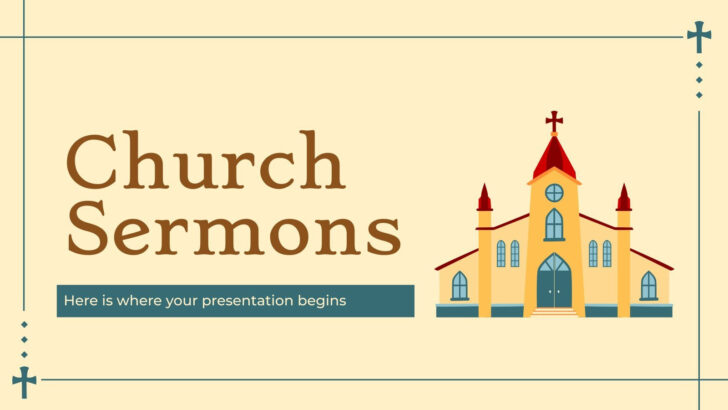 Church Sermons

Here is where your presentation begins